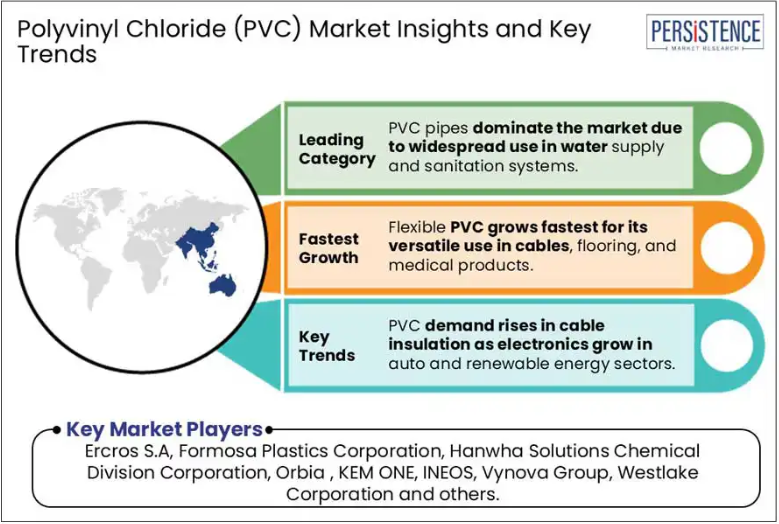 Polyvinyl Chloride (PVC) Market Insights and Key Trends

PERSISTENCE
MARKET RESEARCH

Leading Category

PVC pipes dominate the market due to widespread use in water supply and sanitation systems.

Fastest Growth

Flexible PVC grows fastest for its versatile use in cables, flooring, and medical products.

Key Trends

PVC demand rises in cable insulation as electronics grow in auto and renewable energy sectors.

Key Market Players

Ercros S.A, Formosa Plastics Corporation, Hanwha Solutions Chemical Division Corporation, Orbia , KEM ONE, INEOS, Vynova Group, Westlake Corporation and others.